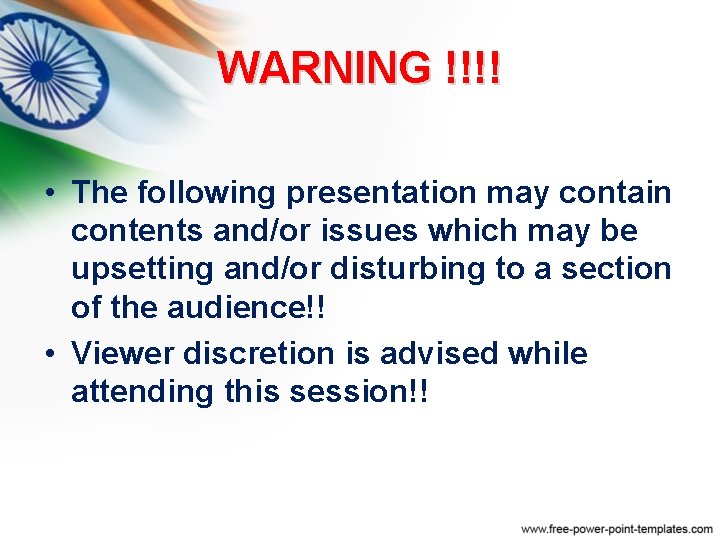 WARNING !!!!

• The following presentation may contain contents and/or issues which may be upsetting and/or disturbing to a section of the audience!!
• Viewer discretion is advised while attending this session!!

www.free-power-point-templates.com